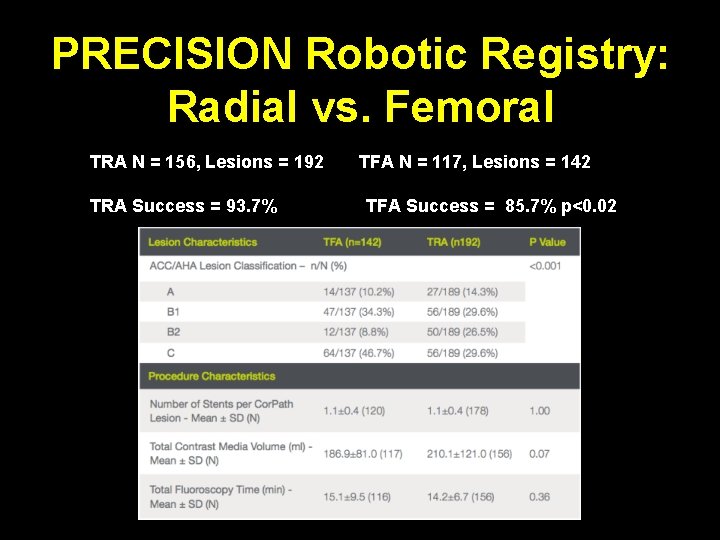 PRECISION Robotic Registry: Radial vs. Femoral

TRA N = 156, Lesions = 192 TFA N = 117, Lesions = 142

TRA Success = 93.7% TFA Success = 85.7% p<0.02

| Lesion Characteristics | TFA (n=142) | TRA (n192) | P Value |
|---|---|---|---|
| ACC/AHA Lesion Classification – n/N (%) | | | <0.001 |
| A | 14/137 (10.2%) | 27/189 (14.3%) | |
| B1 | 47/137 (34.3%) | 56/189 (29.6%) | |
| B2 | 12/137 (8.8%) | 50/189 (26.5%) | |
| C | 64/137 (46.7%) | 56/189 (29.6%) | |
| Procedure Characteristics | | | |
| Number of Stents per CorPath Lesion - Mean ± SD (N) | 1.1±0.4 (120) | 1.1±0.4 (178) | 1.00 |
| Total Contrast Media Volume (ml) - Mean ± SD (N) | 186.9±81.0 (117) | 210.1±121.0 (156) | 0.07 |
| Total Fluoroscopy Time (min) - Mean ± SD (N) | 15.1±9.5 (116) | 14.2±6.7 (156) | 0.36 |